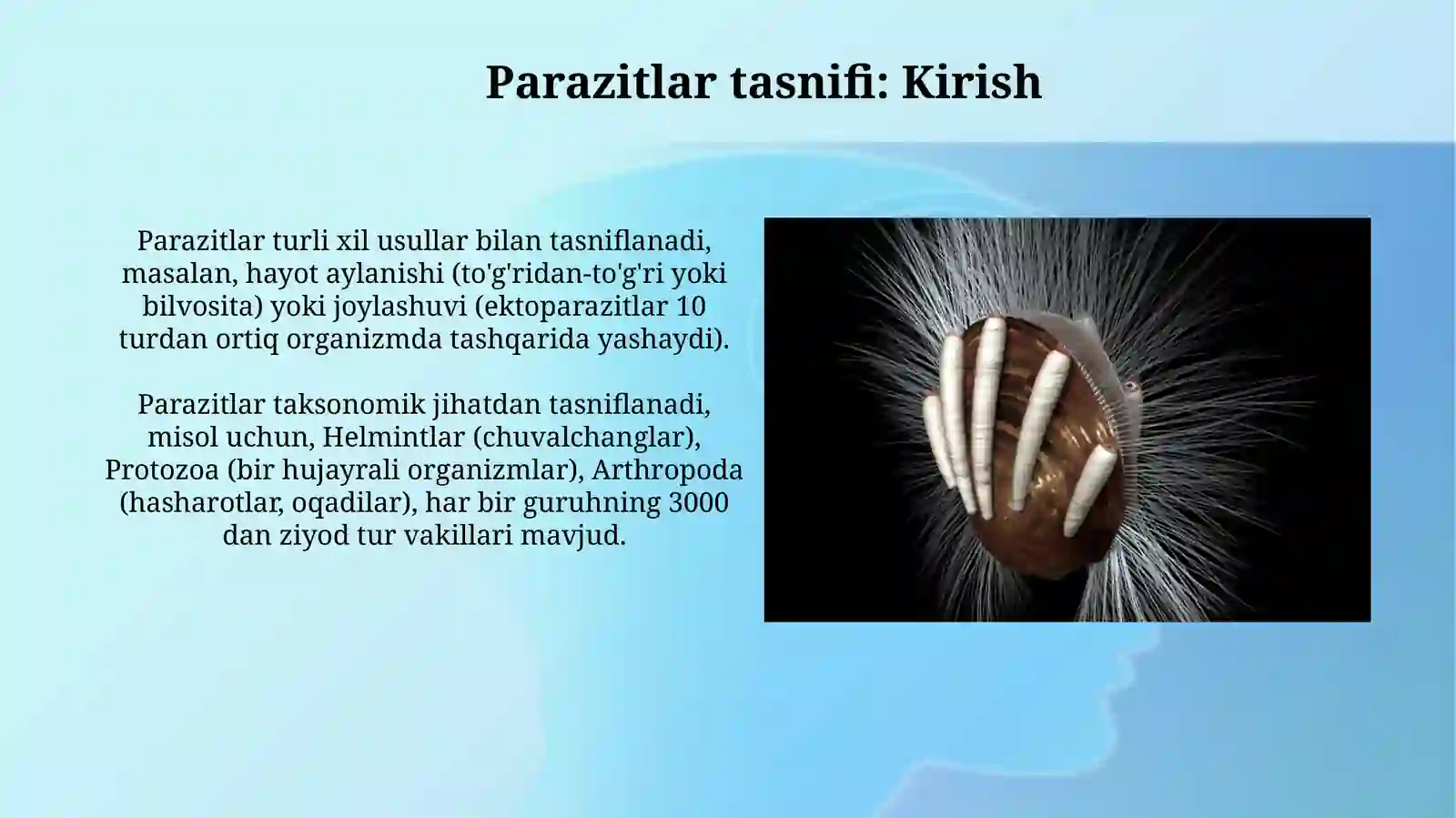 Parazitlar tasnifi: Kirish

Parazitlar turli xil usullar bilan tasniflanadi, masalan, hayot aylanishi (to'g'ridan-to'g'ri yoki bilvosita) yoki joylashuvi (ektoparazitlar 10 turdan ortiq organizmda tashqarida yashaydi).

Parazitlar taksonomik jihatdan tasniflanadi, misol uchun, Helmintlar (chuvalchanglar), Protozoa (bir hujayrali organizmlar), Arthropoda (hasharotlar, oqadilar), har bir guruhning 3000 dan ziyod tur vakillari mavjud.